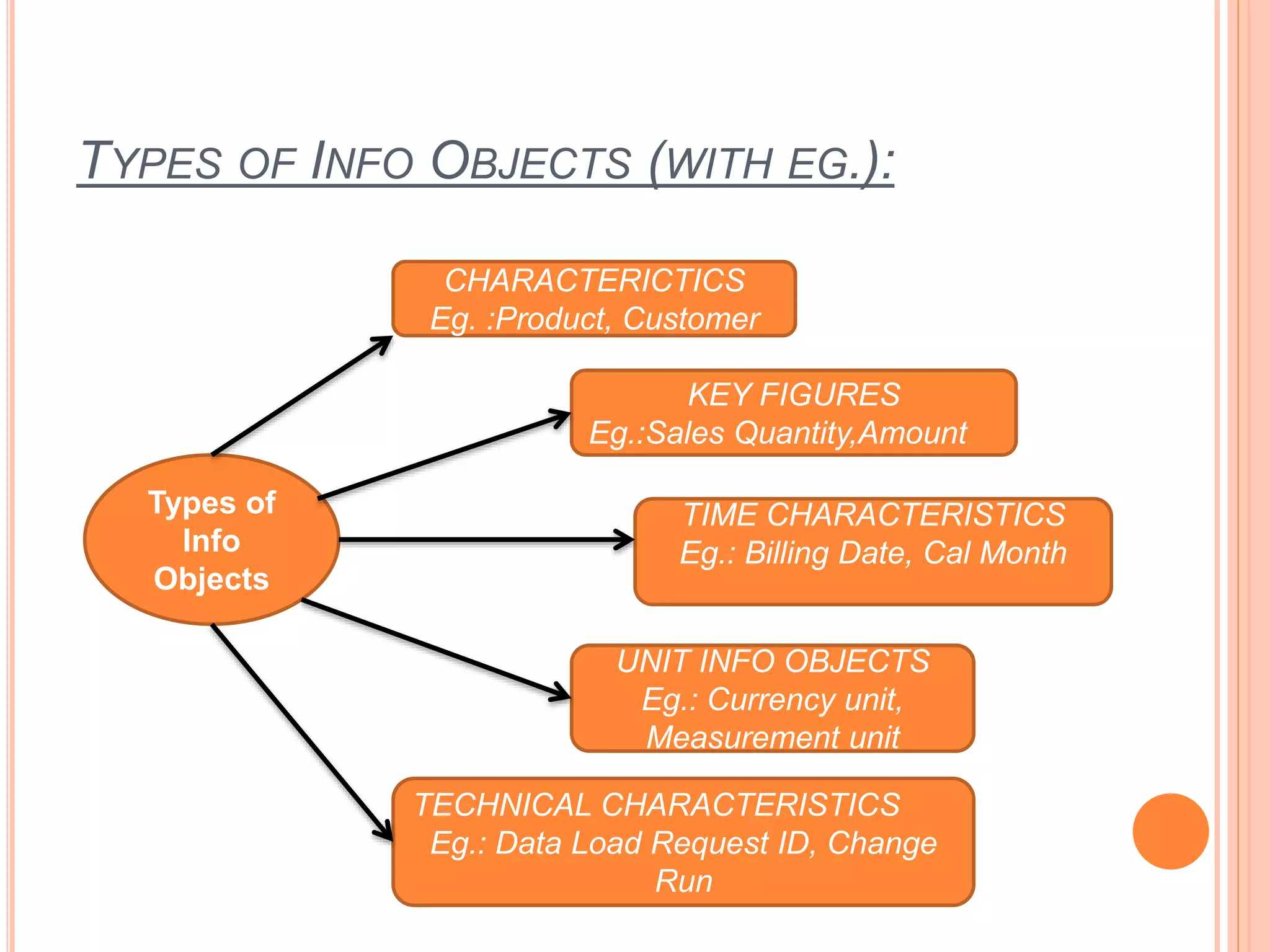 TYPES OF INFO OBJECTS (WITH EG.):

Types of Info Objects

CHARACTERICTICS
Eg. :Product, Customer

KEY FIGURES
Eg.:Sales Quantity,Amount

TIME CHARACTERISTICS
Eg.: Billing Date, Cal Month

UNIT INFO OBJECTS
Eg.: Currency unit, Measurement unit

TECHNICAL CHARACTERISTICS
Eg.: Data Load Request ID, Change Run